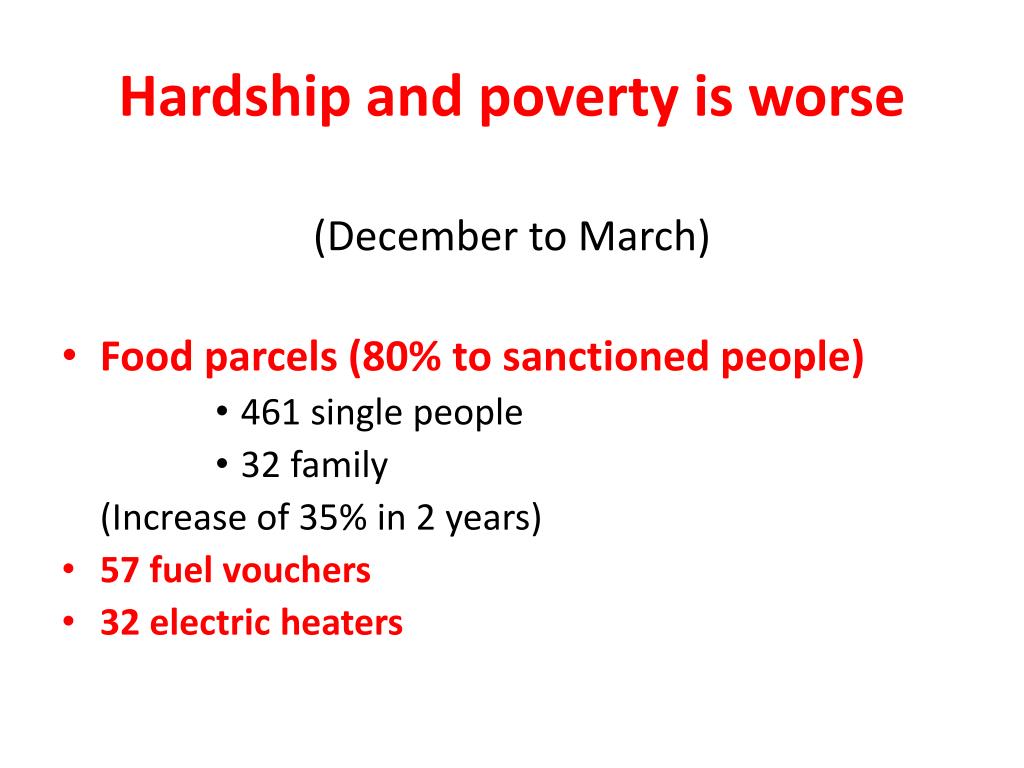 Hardship and poverty is worse

(December to March)

• Food parcels (80% to sanctioned people)
  • 461 single people
  • 32 family
(Increase of 35% in 2 years)
• 57 fuel vouchers
• 32 electric heaters